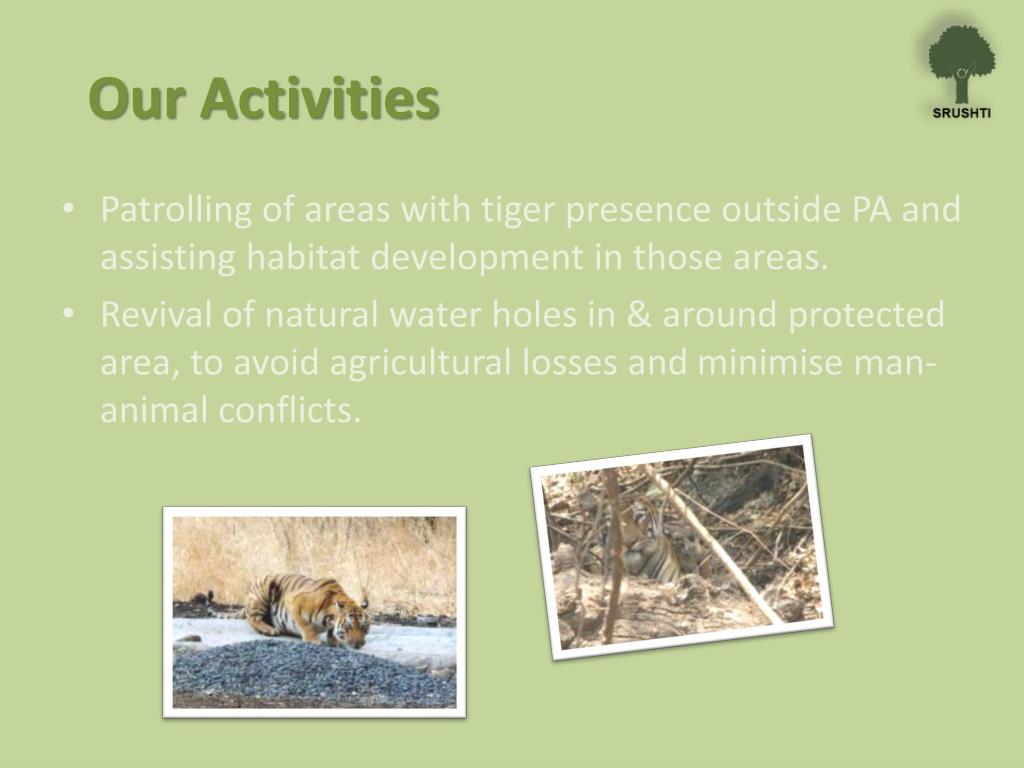 Our Activities

SRUSHTI

• Patrolling of areas with tiger presence outside PA and assisting habitat development in those areas.

• Revival of natural water holes in & around protected area, to avoid agricultural losses and minimise man-animal conflicts.